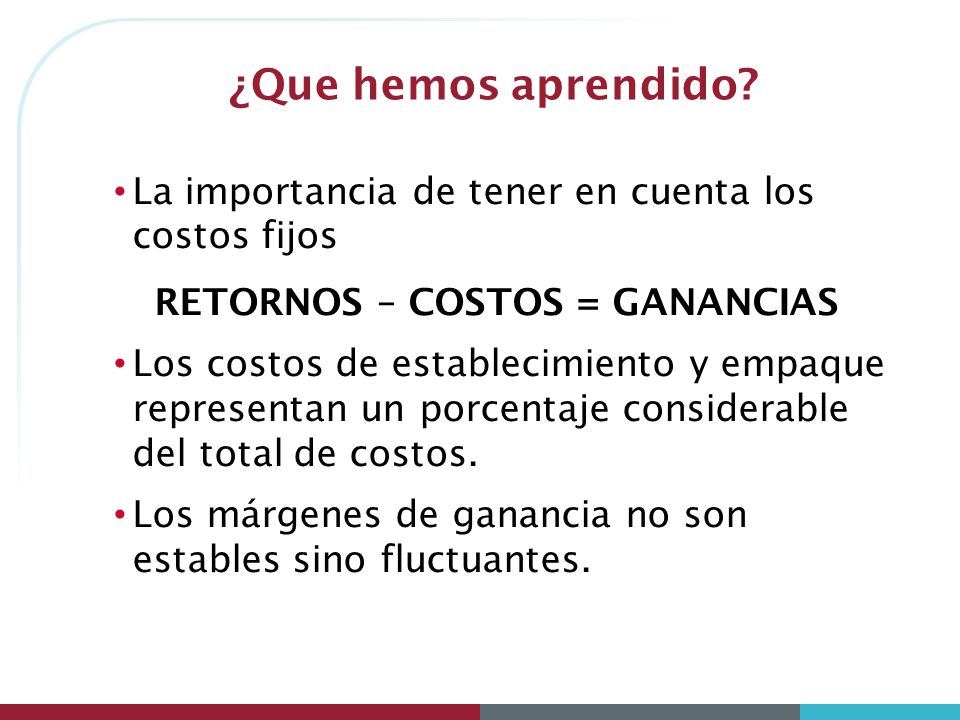 ¿Que hemos aprendido?

• La importancia de tener en cuenta los costos fijos

RETORNOS – COSTOS = GANANCIAS

• Los costos de establecimiento y empaque representan un porcentaje considerable del total de costos.

• Los márgenes de ganancia no son estables sino fluctuantes.